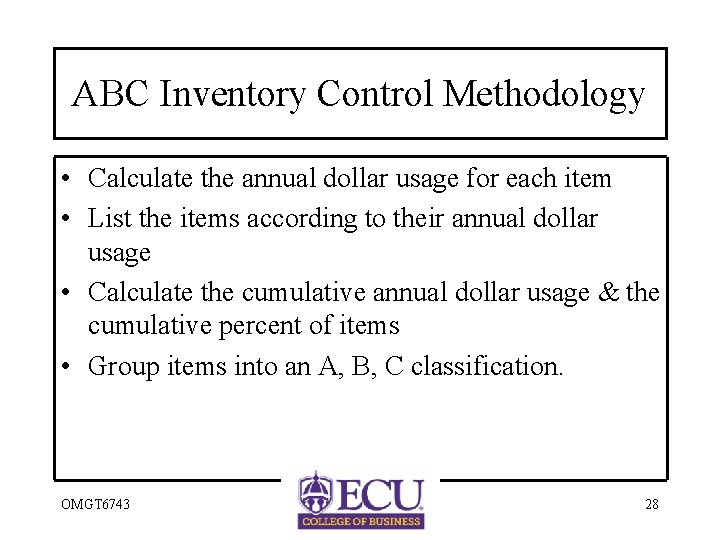 ABC Inventory Control Methodology

• Calculate the annual dollar usage for each item
• List the items according to their annual dollar usage
• Calculate the cumulative annual dollar usage & the cumulative percent of items
• Group items into an A, B, C classification.

OMGT6743

ECU
COLLEGE OF BUSINESS

28